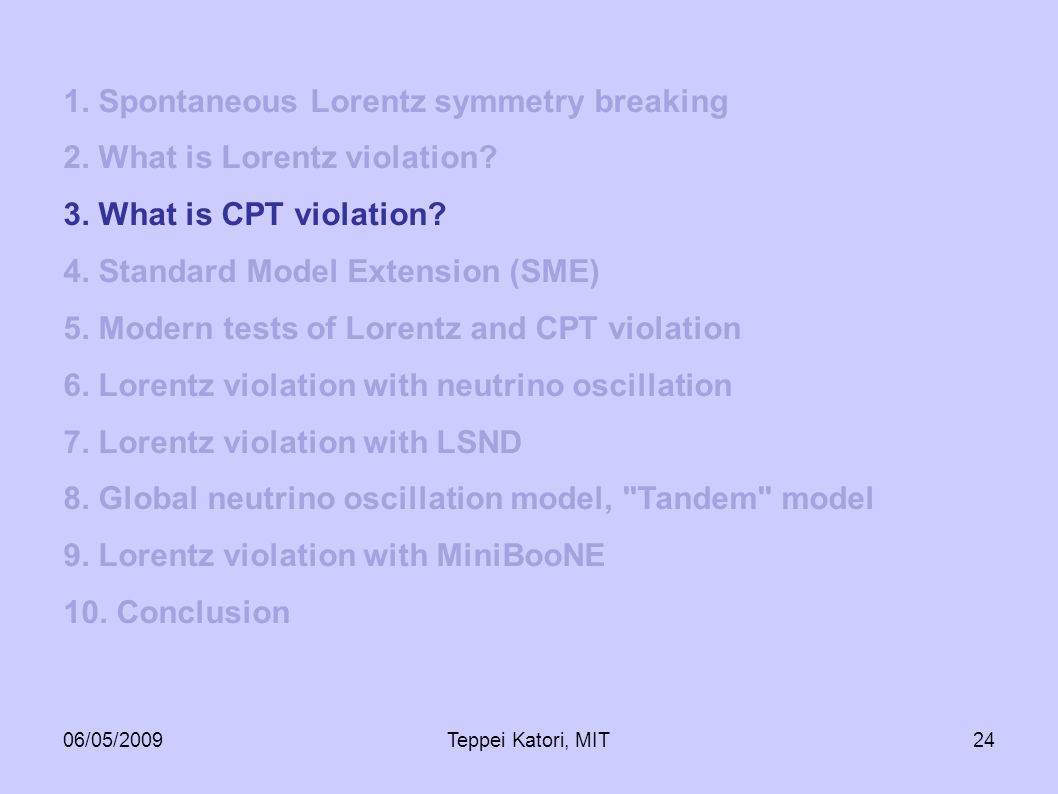 1. Spontaneous Lorentz symmetry breaking
2. What is Lorentz violation?
3. What is CPT violation?
4. Standard Model Extension (SME)
5. Modern tests of Lorentz and CPT violation
6. Lorentz violation with neutrino oscillation
7. Lorentz violation with LSND
8. Global neutrino oscillation model, "Tandem" model
9. Lorentz violation with MiniBooNE
10. Conclusion

06/05/2009

Teppei Katori, MIT

24